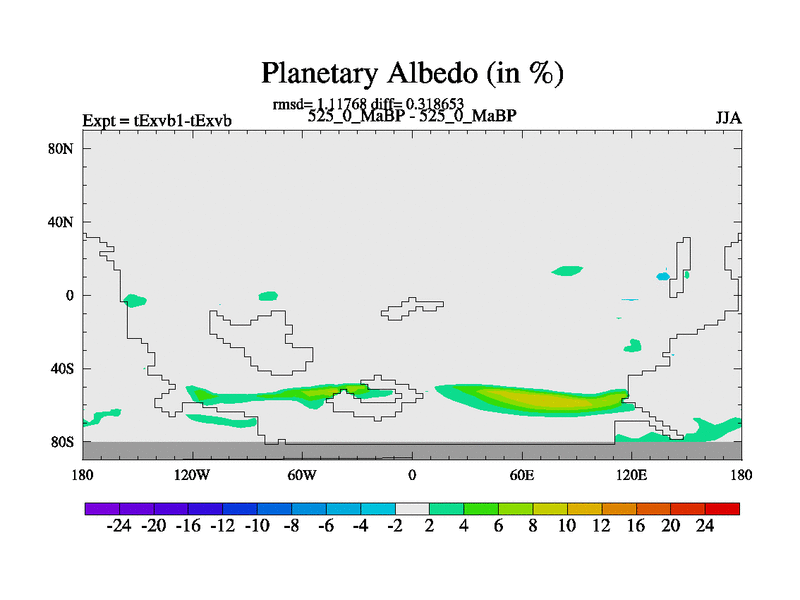 Planetary Albedo (in %)

rmsd= 1.11768 diff= 0.318653

Expt = tExvb1-tExvb

525_0_MaBP - 525_0_MaBP

JJA

80N
40N
0
40S
80S

180 120W 60W 0 60E 120E 180

-24 -20 -16 -12 -10 -8 -6 -4 -2 2 4 6 8 10 12 16 20 24